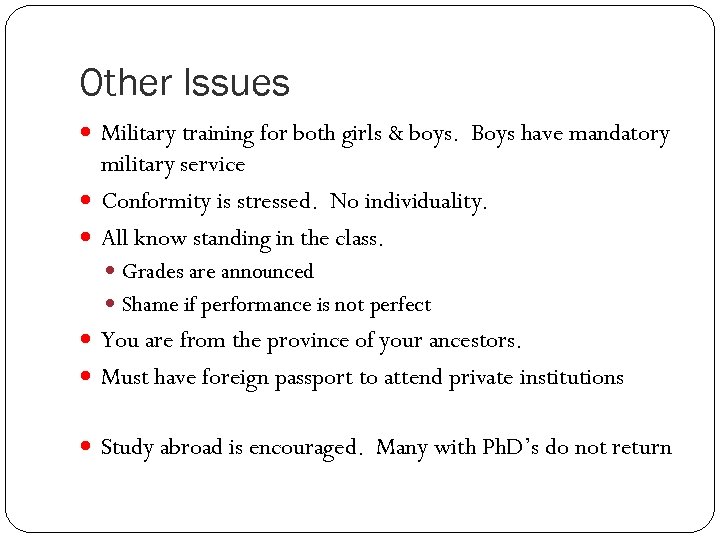 Other Issues

- Military training for both girls & boys. Boys have mandatory military service
- Conformity is stressed. No individuality.
- All know standing in the class.
  - Grades are announced
  - Shame if performance is not perfect
- You are from the province of your ancestors.
- Must have foreign passport to attend private institutions

- Study abroad is encouraged. Many with PhD's do not return